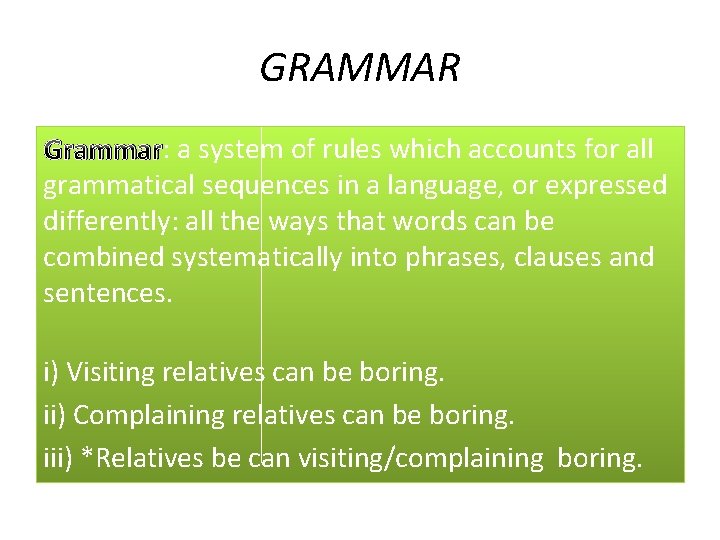 GRAMMAR

Grammar: a system of rules which accounts for all grammatical sequences in a language, or expressed differently: all the ways that words can be combined systematically into phrases, clauses and sentences.

i) Visiting relatives can be boring.

ii) Complaining relatives can be boring.

iii) *Relatives be can visiting/complaining boring.